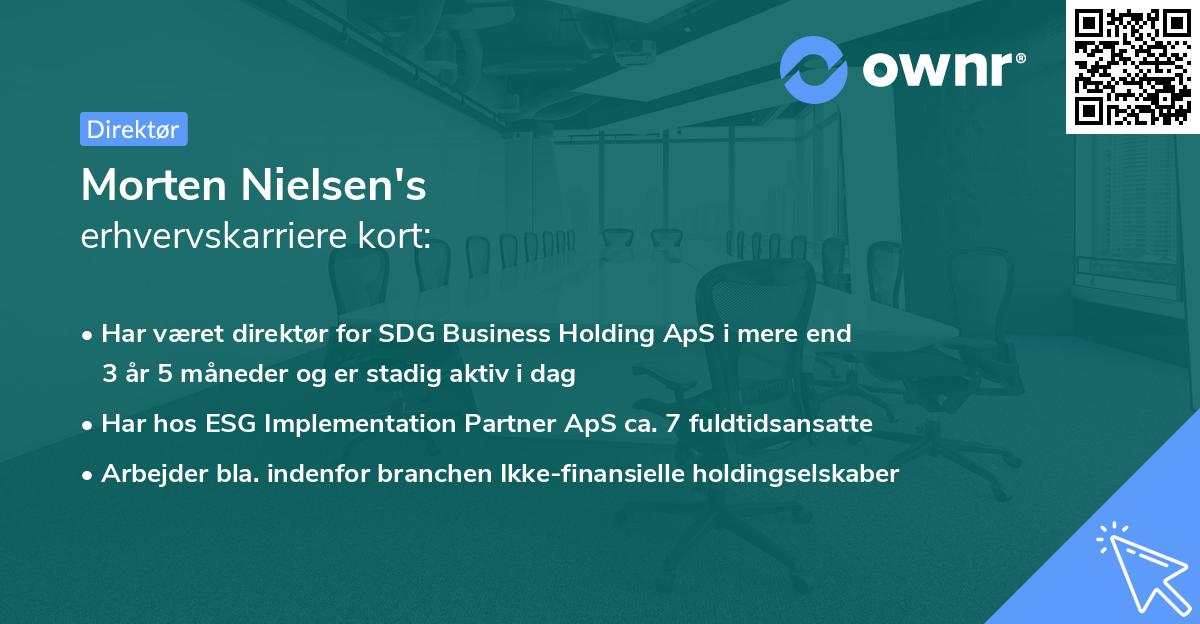 ownr®

Direktør

Morten Nielsen's
erhvervskarriere kort:

• Har været direktør for SDG Business Holding ApS i mere end 3 år 5 måneder og er stadig aktiv i dag

• Har hos ESG Implementation Partner ApS ca. 7 fuldtidsansatte

• Arbejder bla. indenfor branchen Ikke-finansielle holdingselskaber